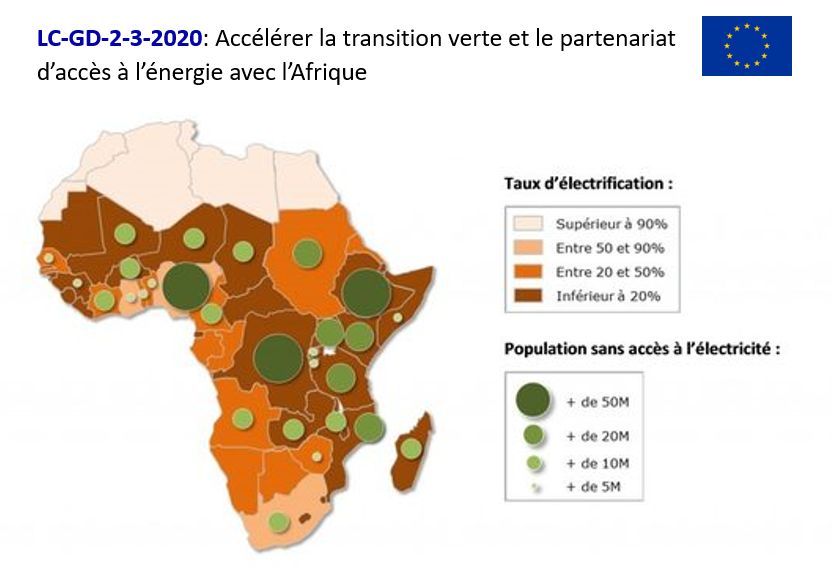 LC-GD-2-3-2020: Accélérer la transition verte et le partenariat d'accès à l'énergie avec l'Afrique

Taux d'électrification :

Supérieur à 90%
Entre 50 et 90%
Entre 20 et 50%
Inférieur à 20%

Population sans accès à l'électricité :

+ de 50M
+ de 20M
+ de 10M
+ de 5M